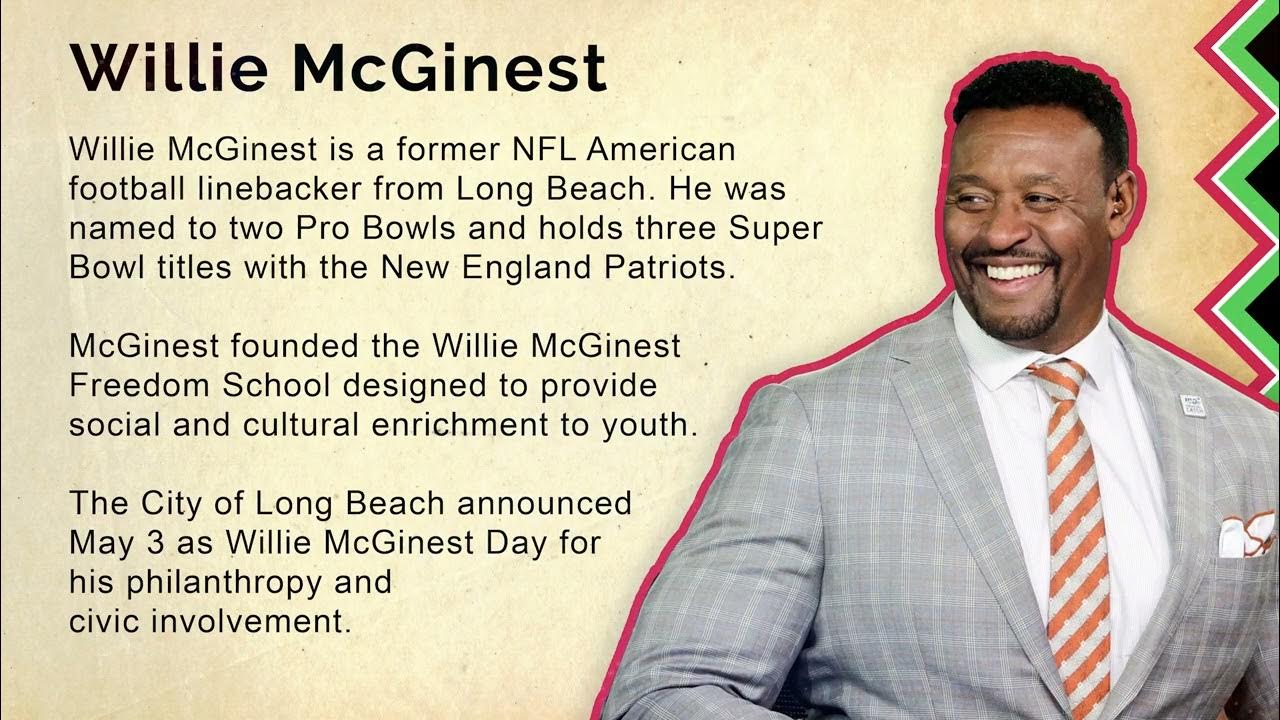 Willie McGinest

Willie McGinest is a former NFL American football linebacker from Long Beach. He was named to two Pro Bowls and holds three Super Bowl titles with the New England Patriots.

McGinest founded the Willie McGinest Freedom School designed to provide social and cultural enrichment to youth.

The City of Long Beach announced May 3 as Willie McGinest Day for his philanthropy and civic involvement.